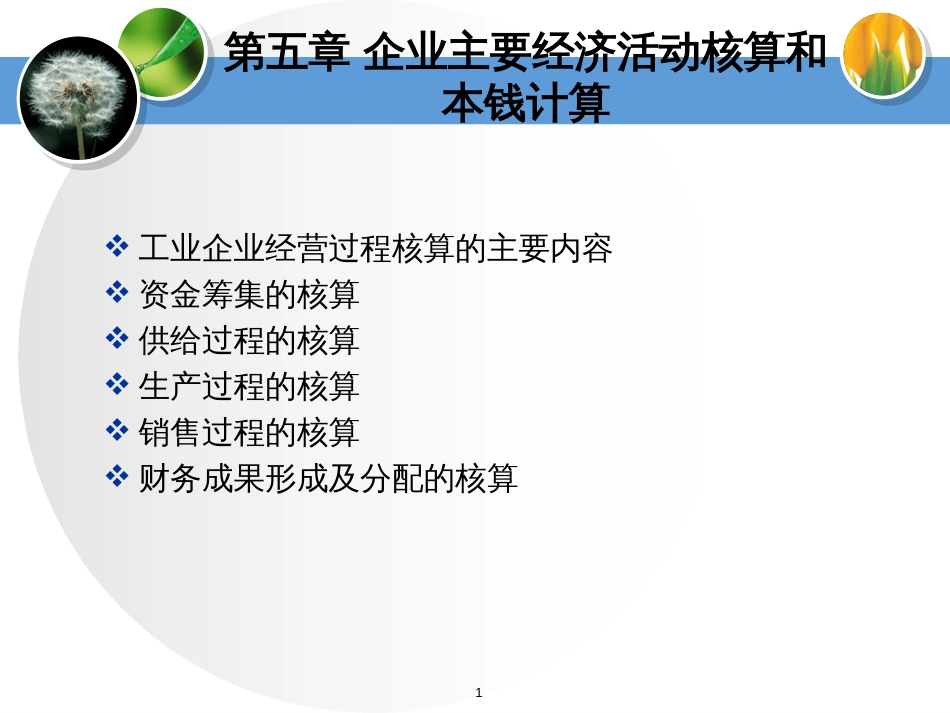 第五章 企业主要经济活动核算和本钱计算

❖ 工业企业经营过程核算的主要内容
❖ 资金筹集的核算
❖ 供给过程的核算
❖ 生产过程的核算
❖ 销售过程的核算
❖ 财务成果形成及分配的核算

1